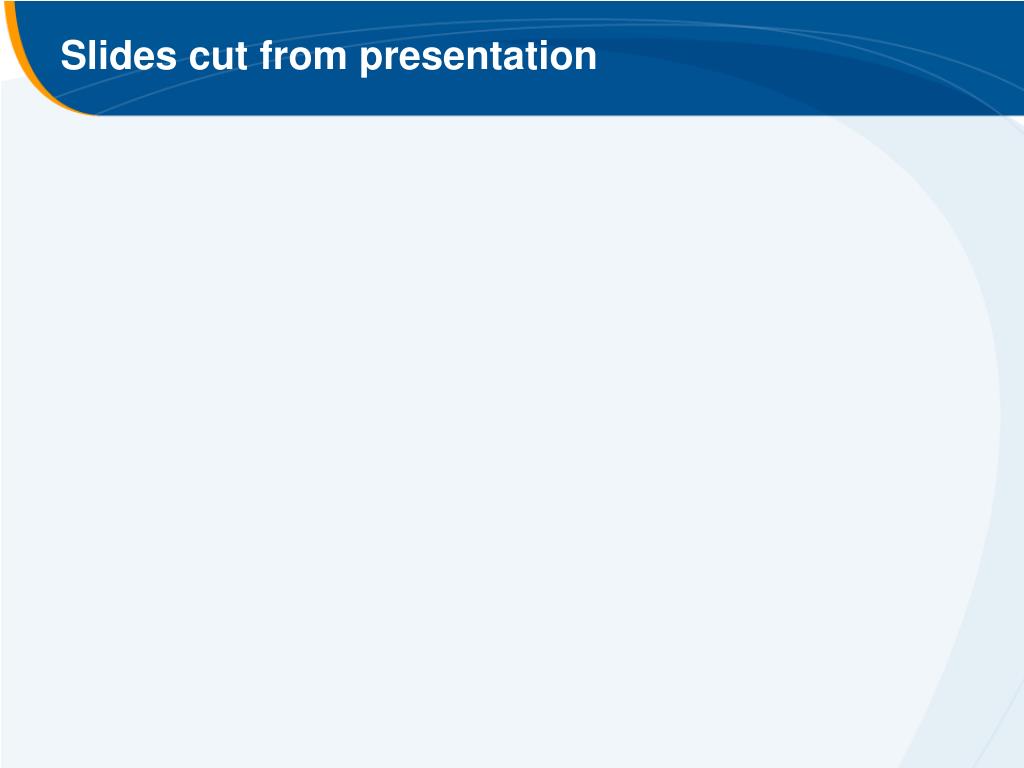 Slides cut from presentation